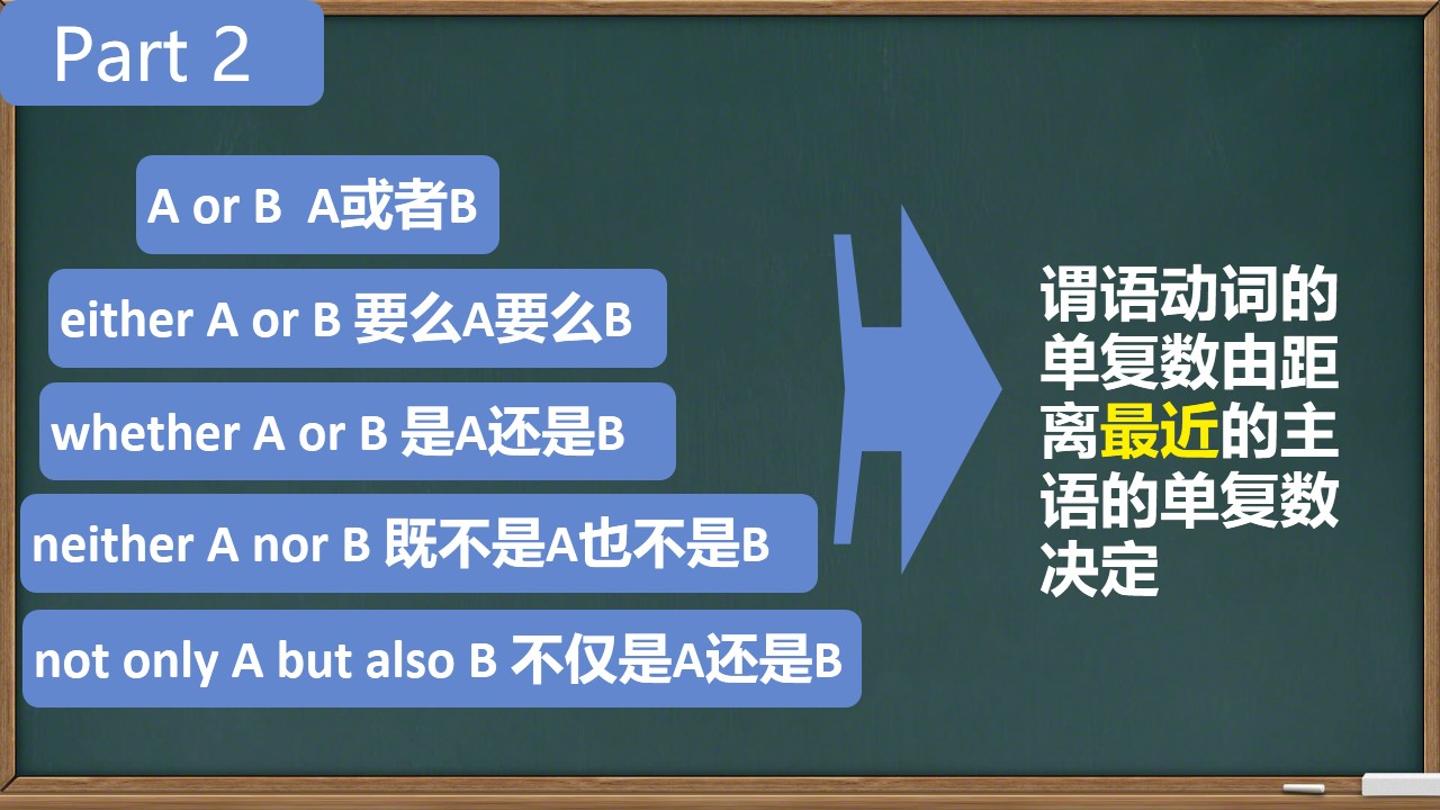 Part 2

A or B A或者B

either A or B 要么A要么B

whether A or B 是A还是B

neither A nor B 既不是A也不是B

not only A but also B 不仅是A还是B

谓语动词的单复数由距离最近的主语的单复数决定